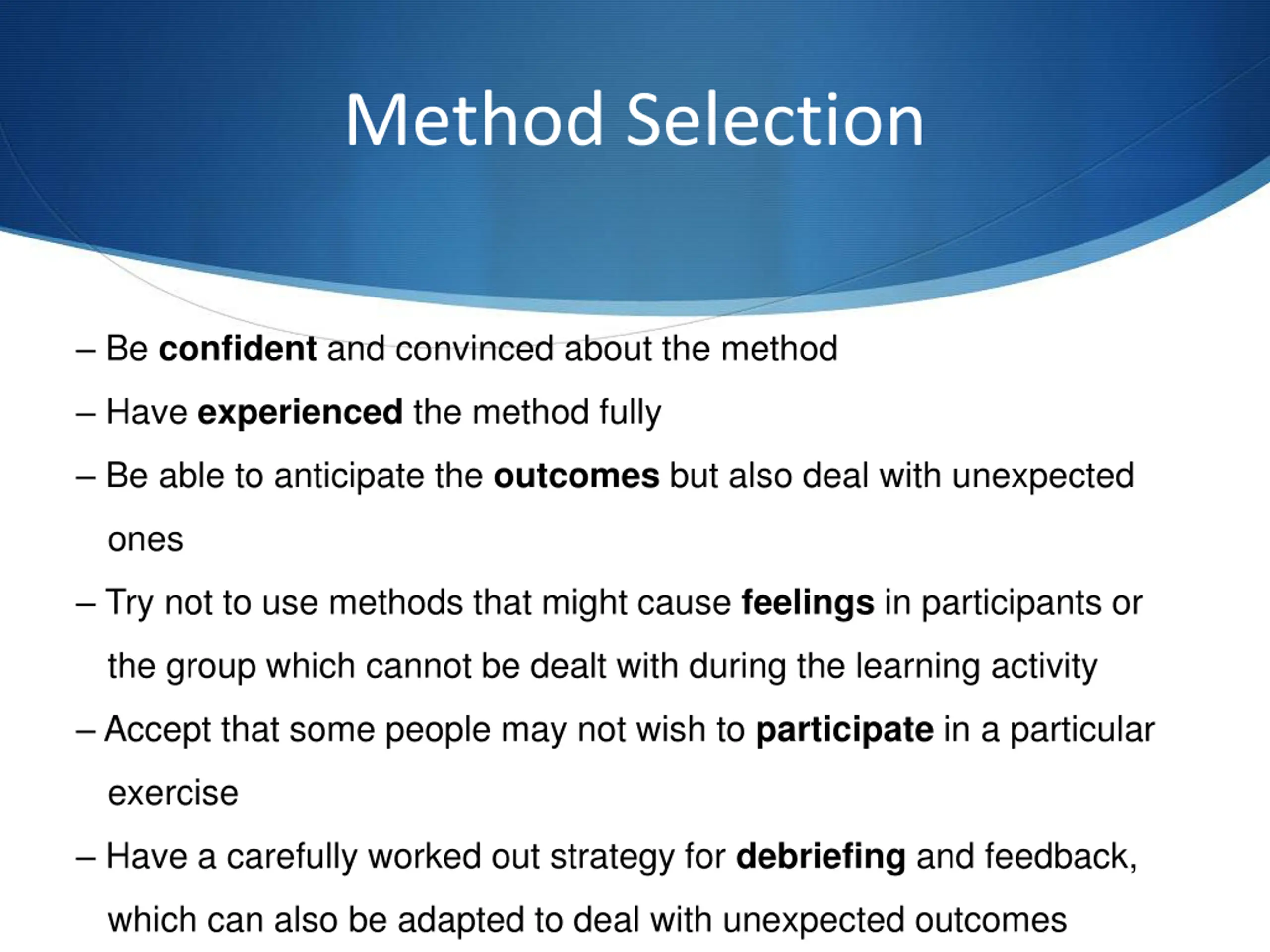 Method Selection

– Be confident and convinced about the method

– Have experienced the method fully

– Be able to anticipate the outcomes but also deal with unexpected ones

– Try not to use methods that might cause feelings in participants or the group which cannot be dealt with during the learning activity

– Accept that some people may not wish to participate in a particular exercise

– Have a carefully worked out strategy for debriefing and feedback, which can also be adapted to deal with unexpected outcomes